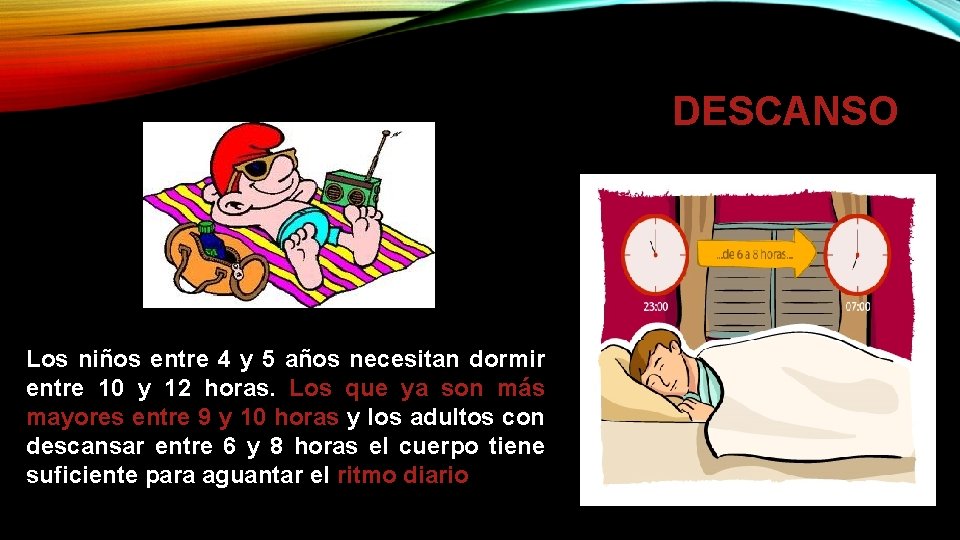 DESCANSO

...de 6 a 8 horas...

23:00

07:00

Los niños entre 4 y 5 años necesitan dormir entre 10 y 12 horas. Los que ya son más mayores entre 9 y 10 horas y los adultos con descansar entre 6 y 8 horas el cuerpo tiene suficiente para aguantar el ritmo diario